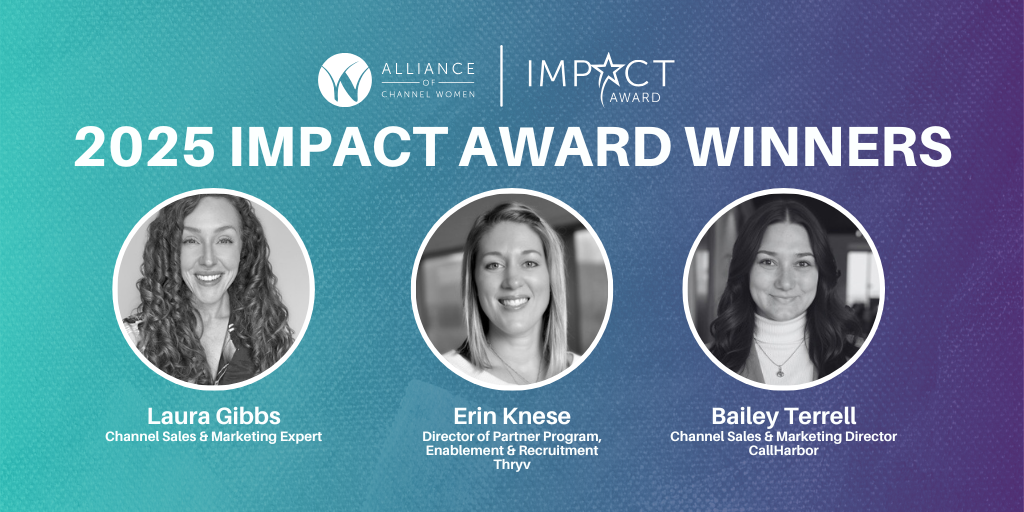 ALLIANCE OF CHANNEL WOMEN

IMPACT AWARD

2025 IMPACT AWARD WINNERS

Laura Gibbs
Channel Sales & Marketing Expert

Erin Knese
Director of Partner Program, Enablement & Recruitment
Thryv

Bailey Terrell
Channel Sales & Marketing Director
CallHarbor